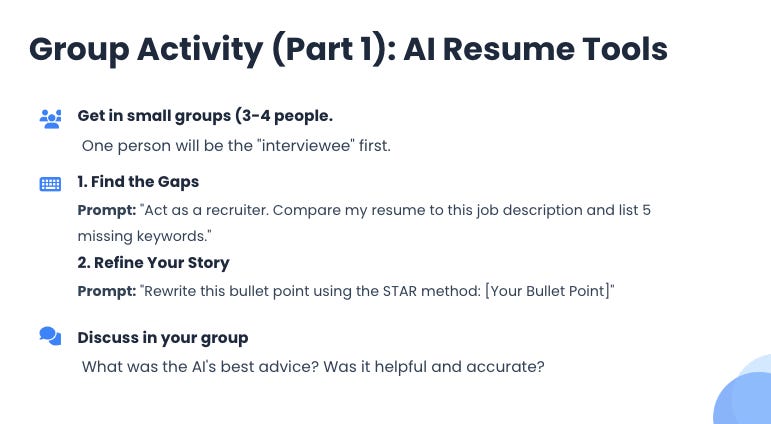 Group Activity (Part 1): AI Resume Tools

Get in small groups (3-4 people.

One person will be the "interviewee" first.

1. Find the Gaps

Prompt: "Act as a recruiter. Compare my resume to this job description and list 5 missing keywords."

2. Refine Your Story

Prompt: "Rewrite this bullet point using the STAR method: [Your Bullet Point]"

Discuss in your group

What was the AI's best advice? Was it helpful and accurate?